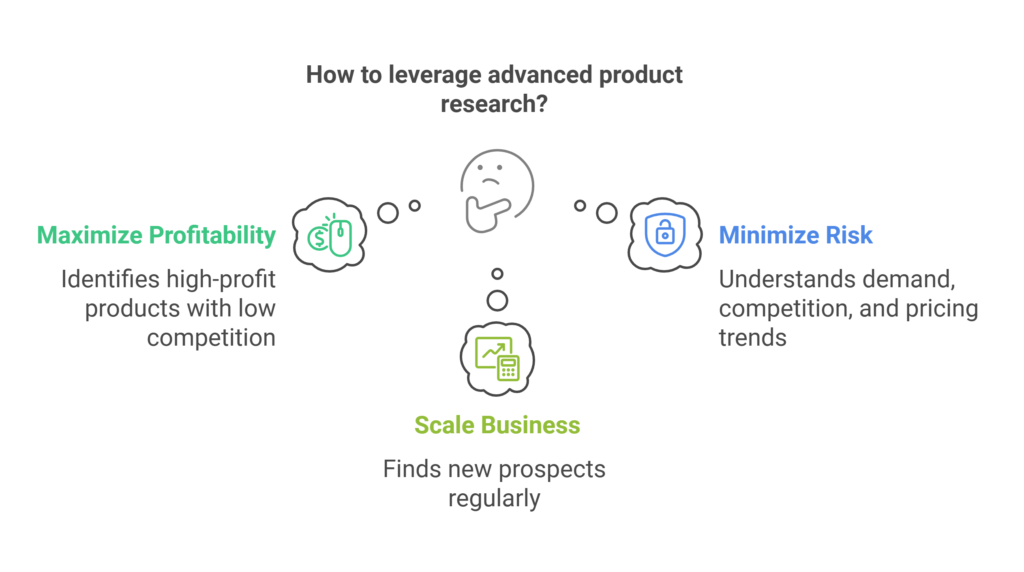 How to leverage advanced product research?

Maximize Profitability

Identifies high-profit products with low competition

Minimize Risk

Understands demand, competition, and pricing trends

Scale Business

Finds new prospects regularly